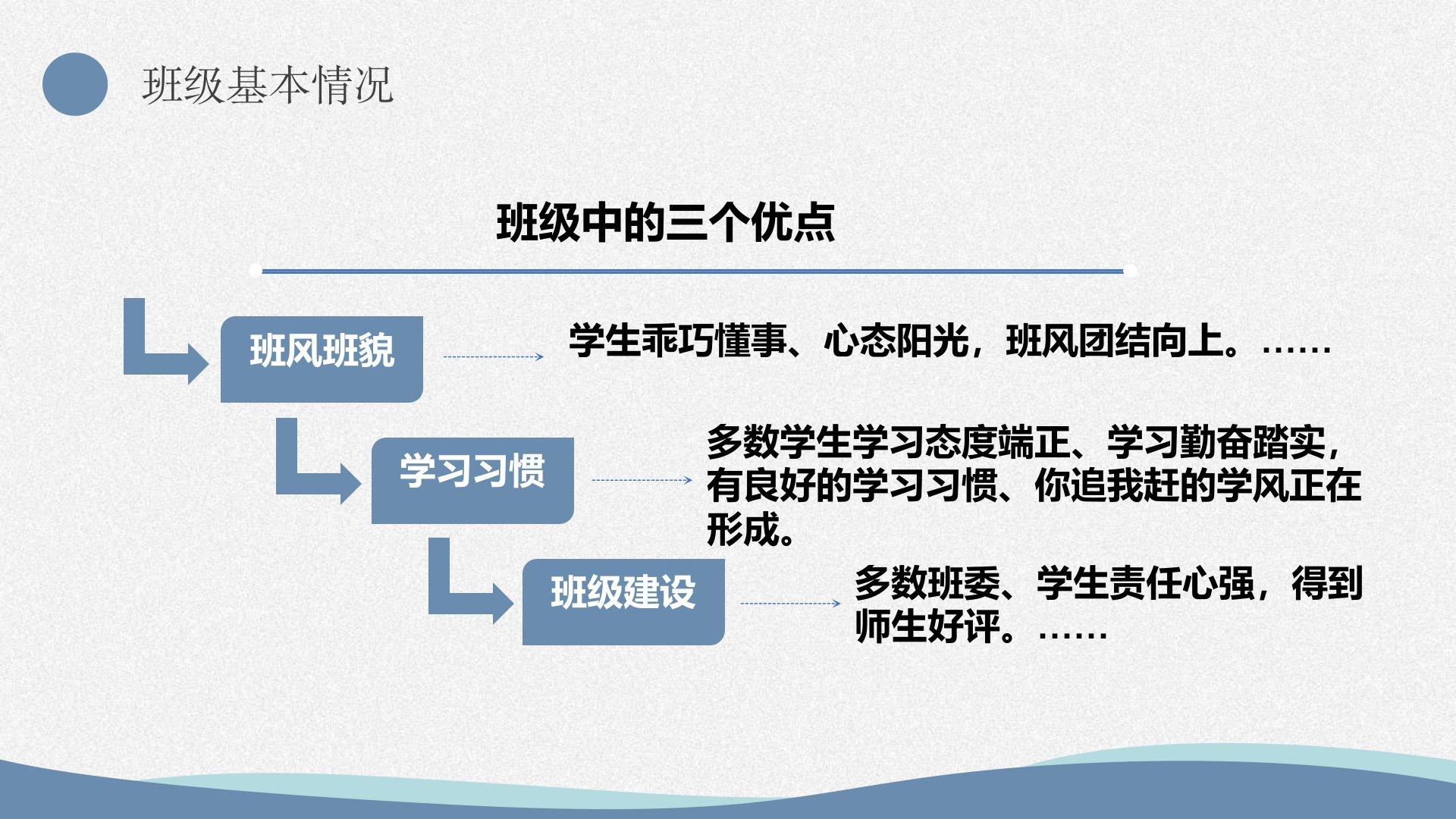 班级基本情况

班级中的三个优点

班风班貌

学生乖巧懂事、心态阳光，班风团结向上。……

学习习惯

多数学生学习态度端正、学习勤奋踏实，有良好的学习习惯、你追我赶的学风正在形成。

班级建设

多数班委、学生责任心强，得到师生好评。……